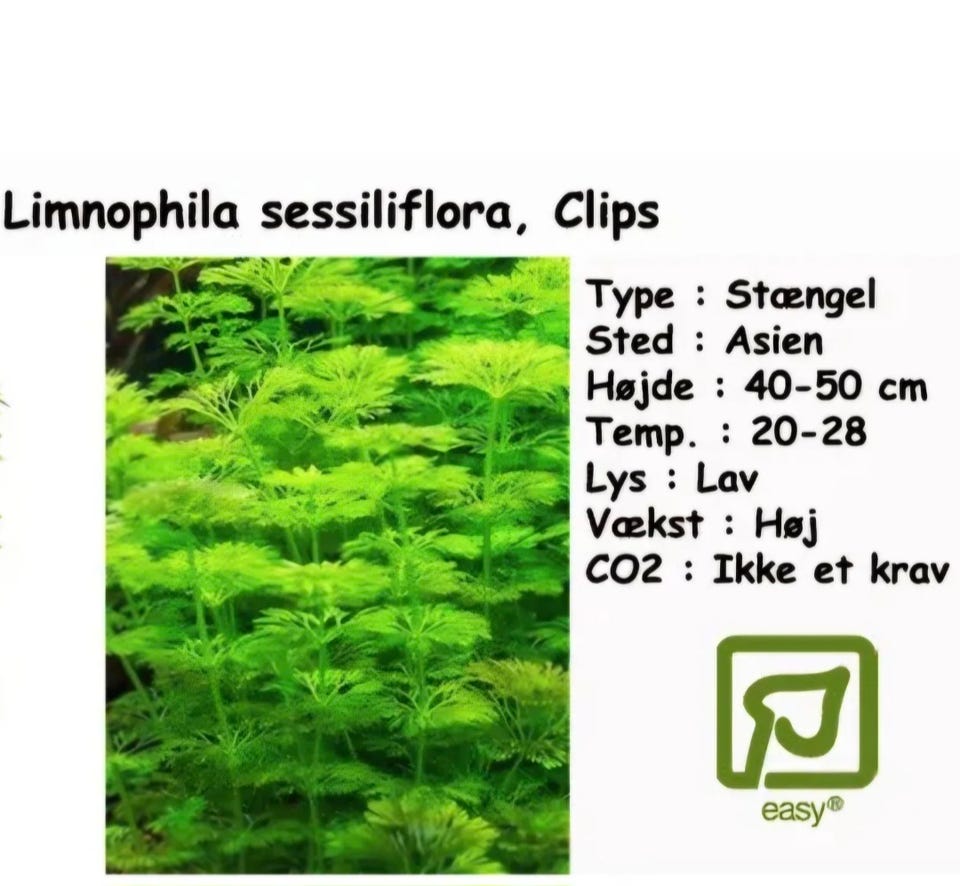 Limnophila sessiliflora, Clips

Type : Stængel
Sted : Asien
Højde : 40-50 cm
Temp. : 20-28
Lys : Lav
Vækst : Høj
CO2 : Ikke et krav

easy®